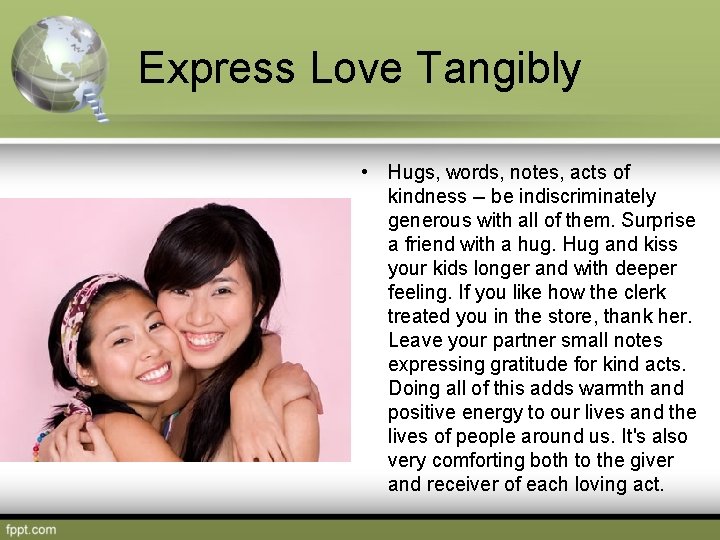 Express Love Tangibly

• Hugs, words, notes, acts of kindness – be indiscriminately generous with all of them. Surprise a friend with a hug. Hug and kiss your kids longer and with deeper feeling. If you like how the clerk treated you in the store, thank her. Leave your partner small notes expressing gratitude for kind acts. Doing all of this adds warmth and positive energy to our lives and the lives of people around us. It's also very comforting both to the giver and receiver of each loving act.

fppt.com